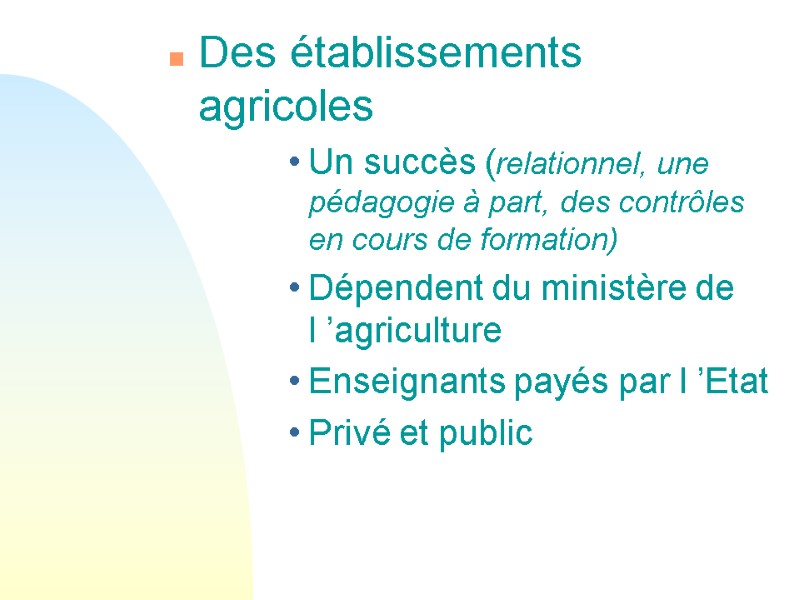 Des établissements agricoles

• Un succès (relationnel, une pédagogie à part, des contrôles en cours de formation)
• Dépendent du ministère de l ’agriculture
• Enseignants payés par l ’Etat
• Privé et public